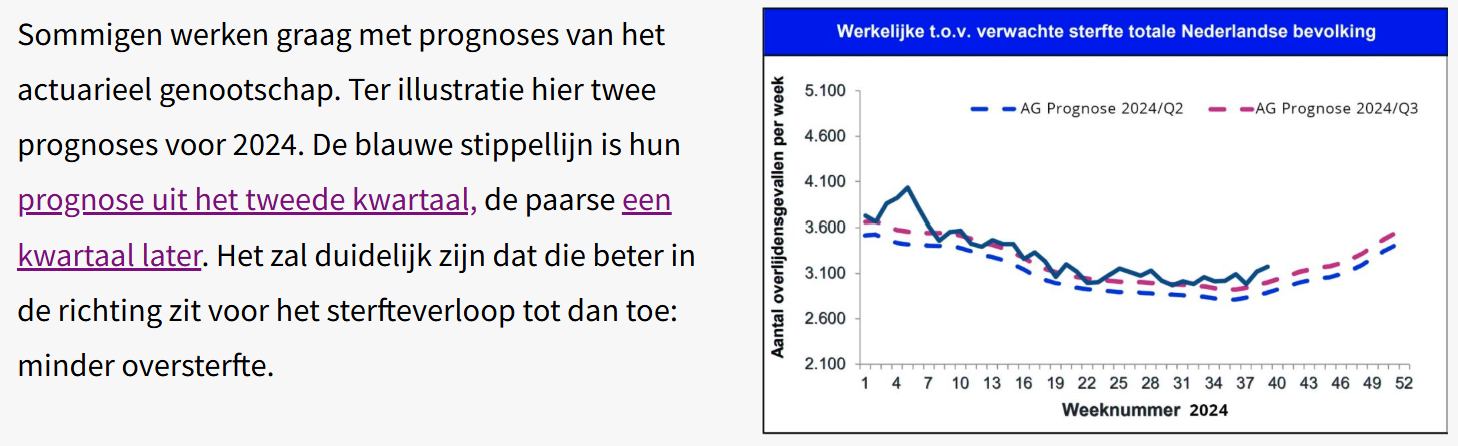 Sommigen werken graag met prognoses van het actuarieel genootschap. Ter illustratie hier twee prognoses voor 2024. De blauwe stippellijn is hun prognose uit het tweede kwartaal, de paarse een kwartaal later. Het zal duidelijk zijn dat die beter in de richting zit voor het sterfteverloop tot dan toe: minder oversterfte.

Werkelijke t.o.v. verwachte sterfte totale Nederlandse bevolking

AG Prognose 2024/Q2
AG Prognose 2024/Q3

Aantal overlijdensgevallen per week

5.100
4.600
4.100
3.600
3.100
2.600
2.100

1 4 7 10 13 16 19 22 25 28 31 34 37 40 43 46 49 52

Weeknummer 2024